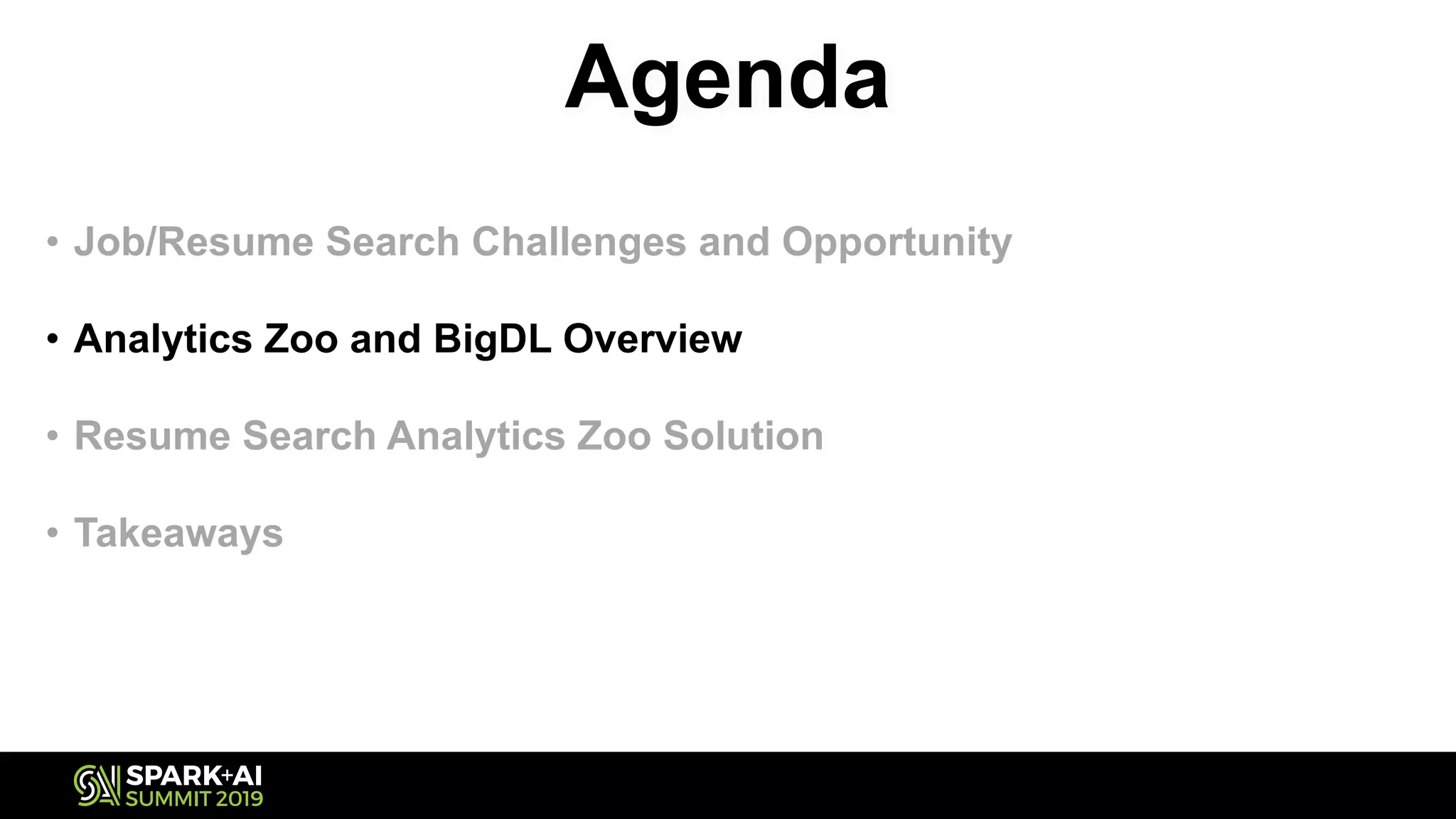 Agenda

• Job/Resume Search Challenges and Opportunity

• Analytics Zoo and BigDL Overview

• Resume Search Analytics Zoo Solution

• Takeaways

SPARK+AI SUMMIT 2019